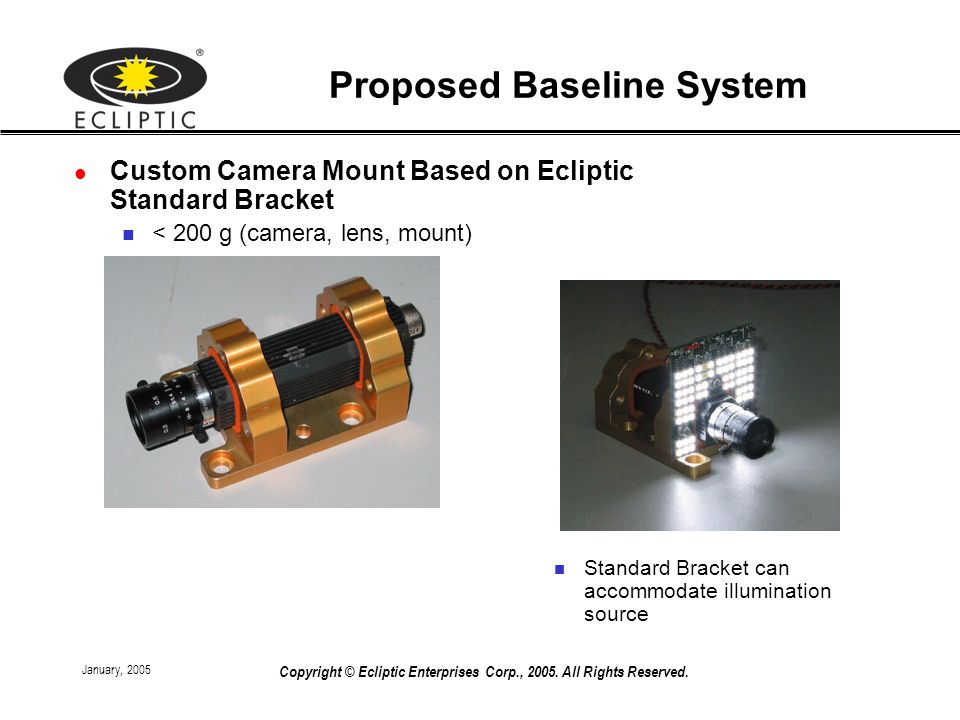 ECLIPTIC ®

Proposed Baseline System

Custom Camera Mount Based on Ecliptic Standard Bracket

< 200 g (camera, lens, mount)

Standard Bracket can accommodate illumination source

January, 2005

Copyright © Ecliptic Enterprises Corp., 2005. All Rights Reserved.